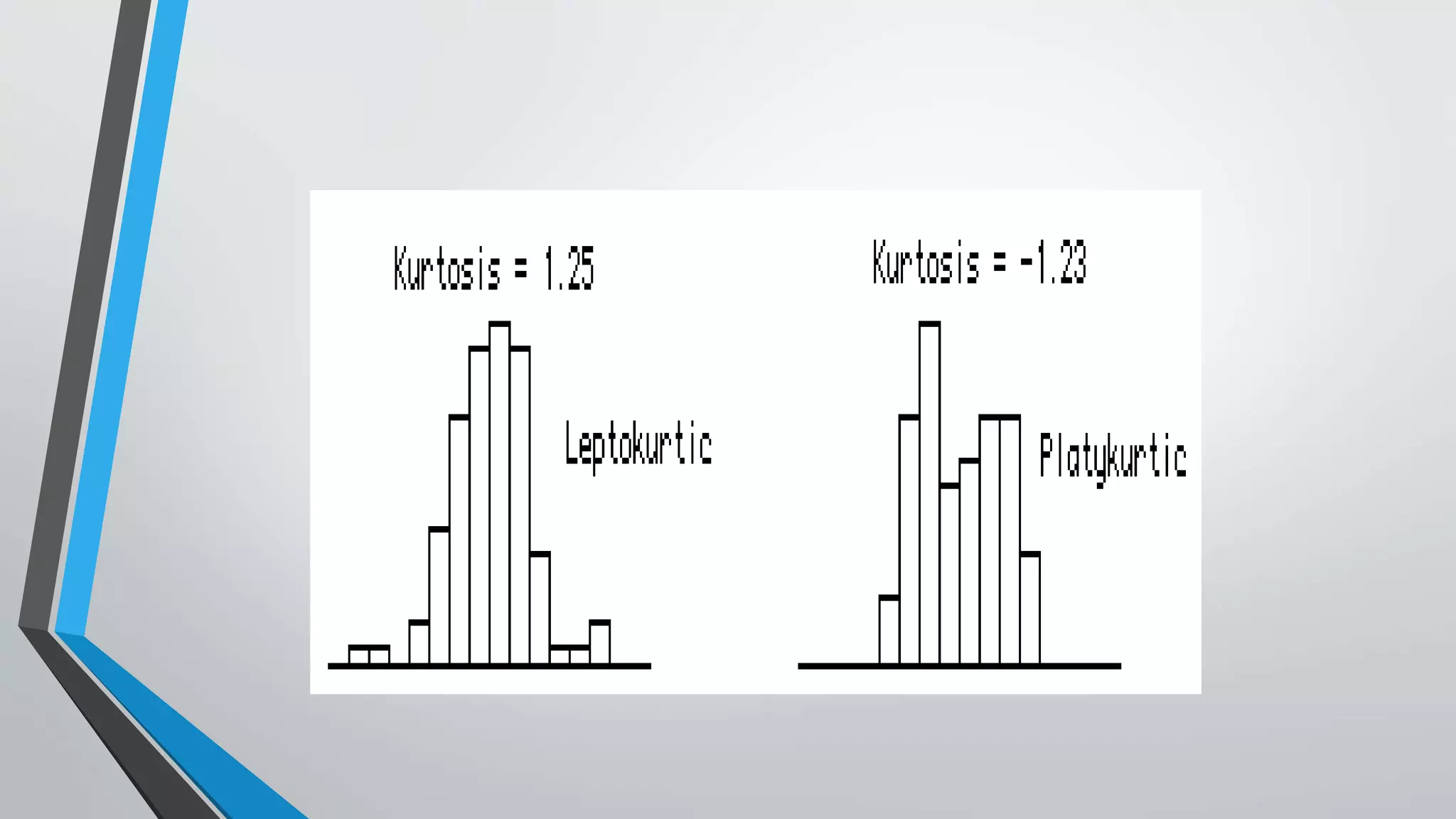 Kurtosis = 1.25

Leptokurtic

Kurtosis = -1.23

Platykurtic